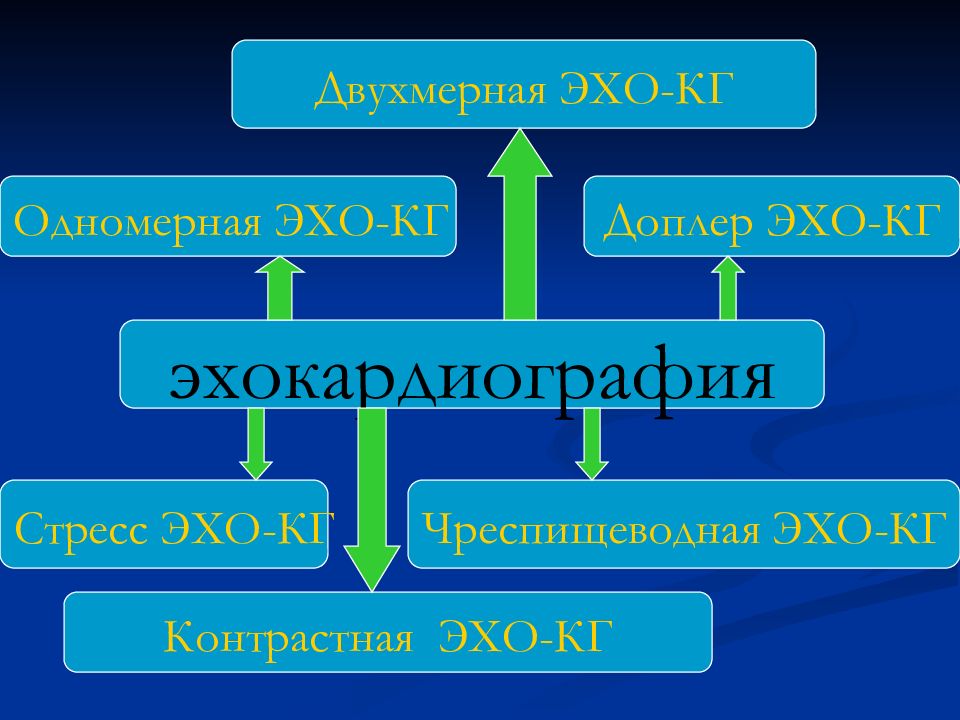 Двухмерная ЭХО-КГ

Одномерная ЭХО-КГ

Доплер ЭХО-КГ

эхокардиография

Стресс ЭХО-КГ

Чреспищеводная ЭХО-КГ

Контрастная ЭХО-КГ